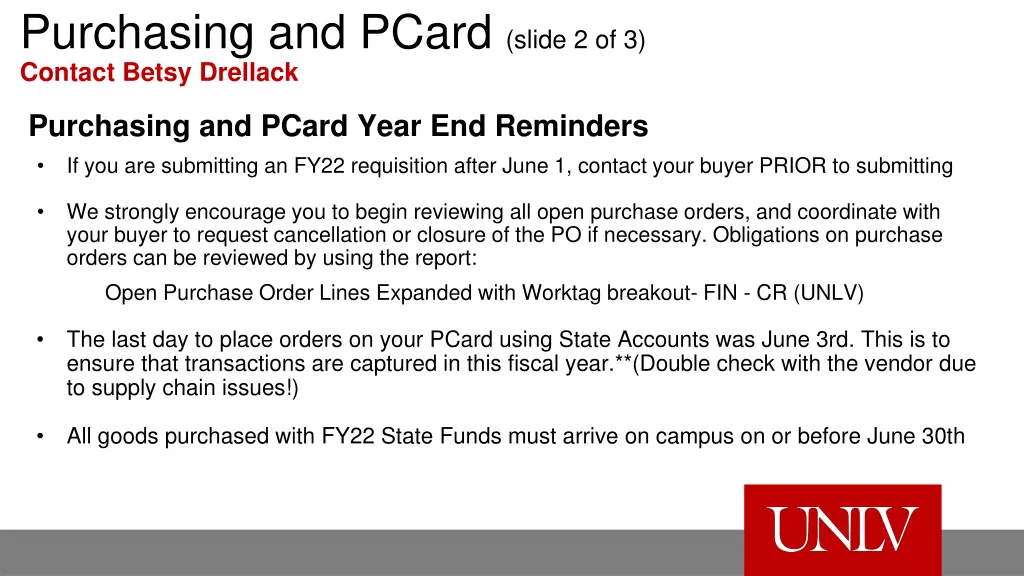 Purchasing and PCard (slide 2 of 3)
Contact Betsy Drellack

Purchasing and PCard Year End Reminders

• If you are submitting an FY22 requisition after June 1, contact your buyer PRIOR to submitting

• We strongly encourage you to begin reviewing all open purchase orders, and coordinate with your buyer to request cancellation or closure of the PO if necessary. Obligations on purchase orders can be reviewed by using the report:

Open Purchase Order Lines Expanded with Worktag breakout- FIN - CR (UNLV)

• The last day to place orders on your PCard using State Accounts was June 3rd. This is to ensure that transactions are captured in this fiscal year.**(Double check with the vendor due to supply chain issues!)

• All goods purchased with FY22 State Funds must arrive on campus on or before June 30th

UNLV